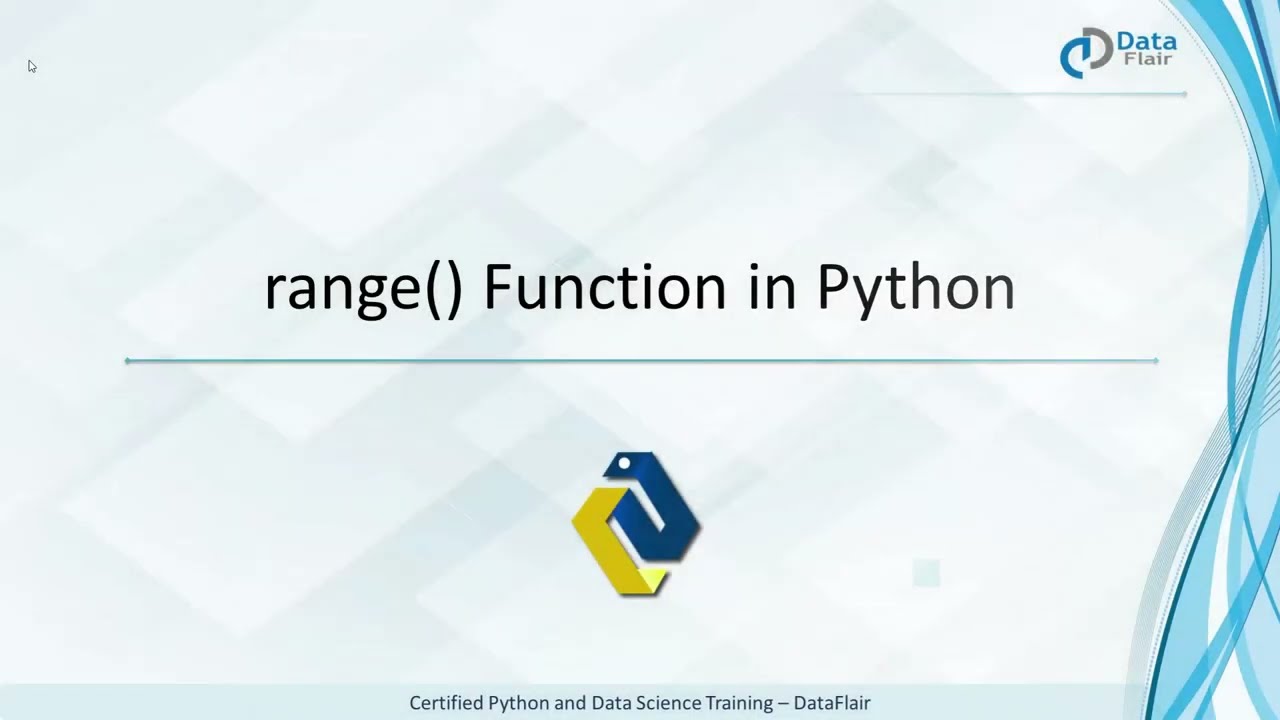 Data Flair

range() Function in Python

Certified Python and Data Science Training – DataFlair